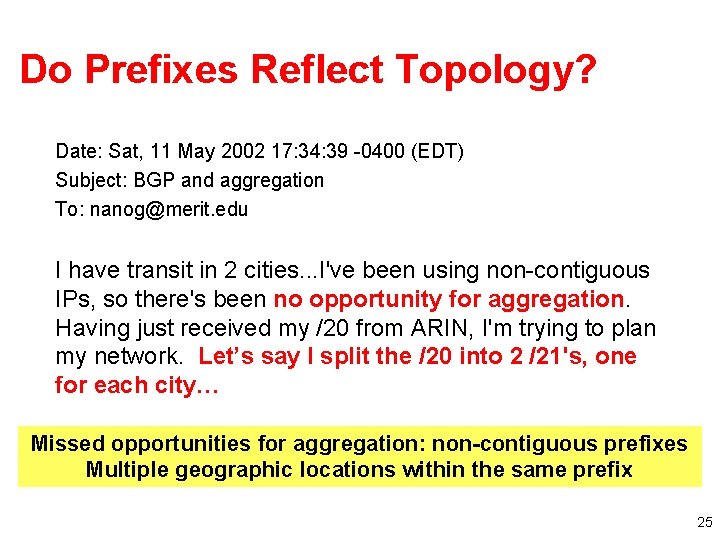 Do Prefixes Reflect Topology?

Date: Sat, 11 May 2002 17:34:39 -0400 (EDT)
Subject: BGP and aggregation
To: nanog@merit.edu

I have transit in 2 cities...I've been using non-contiguous IPs, so there's been no opportunity for aggregation. Having just received my /20 from ARIN, I'm trying to plan my network. Let’s say I split the /20 into 2 /21's, one for each city…

Missed opportunities for aggregation: non-contiguous prefixes
Multiple geographic locations within the same prefix

25